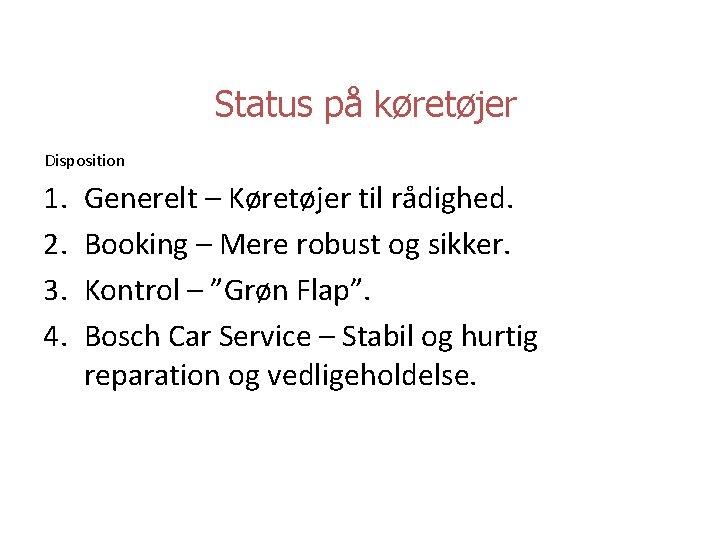 Status på køretøjer

Disposition

1. Generelt – Køretøjer til rådighed.
2. Booking – Mere robust og sikker.
3. Kontrol – ”Grøn Flap”.
4. Bosch Car Service – Stabil og hurtig reparation og vedligeholdelse.